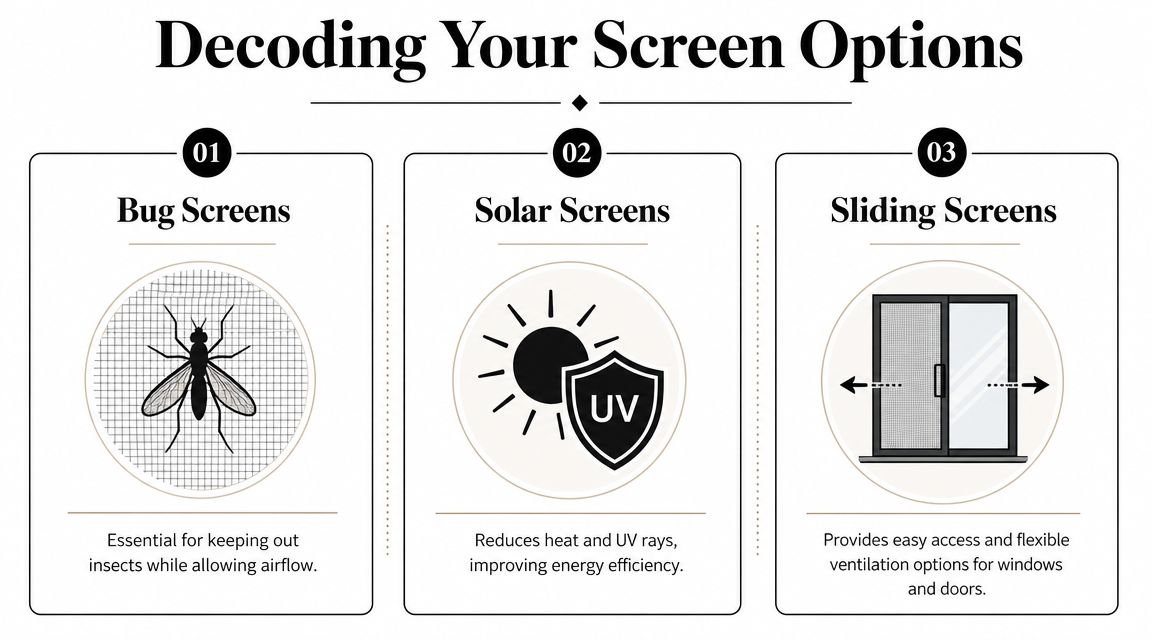 Decoding Your Screen Options

01

Bug Screens

Essential for keeping out insects while allowing airflow.

02

Solar Screens

UV

Reduces heat and UV rays, improving energy efficiency.

03

Sliding Screens

Provides easy access and flexible ventilation options for windows and doors.